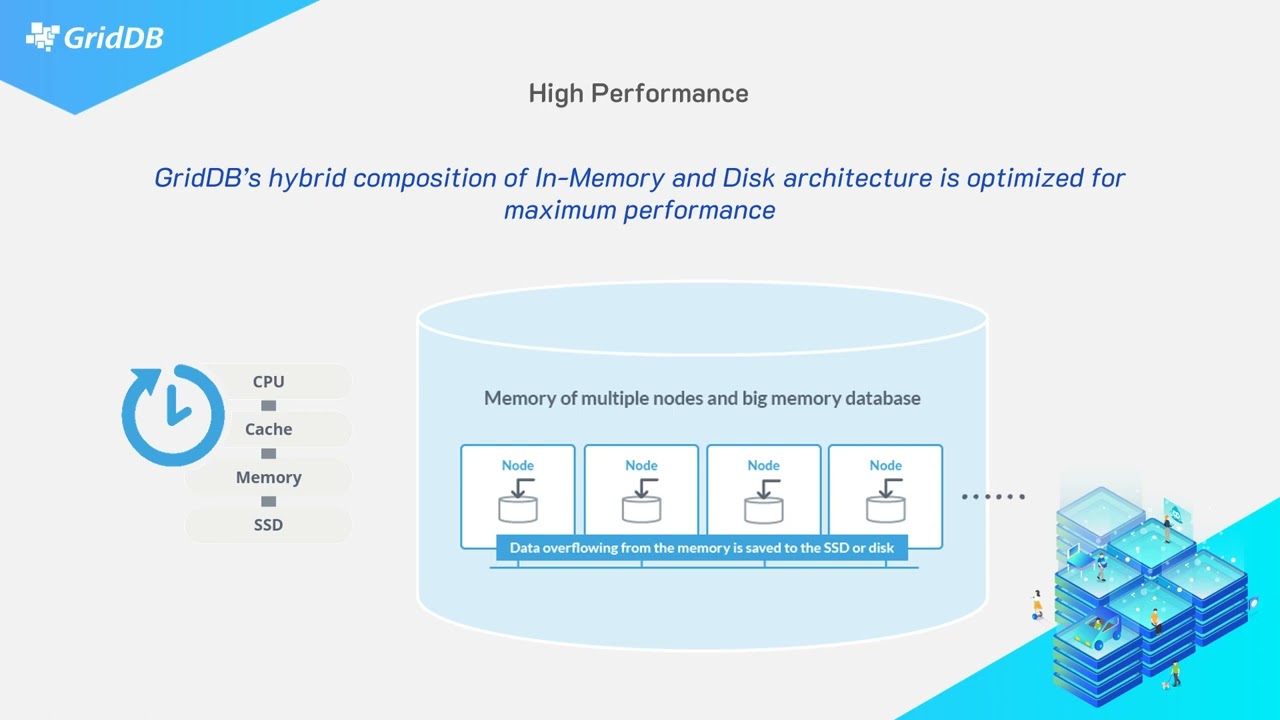 GridDB

High Performance

GridDB's hybrid composition of In-Memory and Disk architecture is optimized for maximum performance

CPU
Cache
Memory
SSD

Memory of multiple nodes and big memory database

Node
Node
Node
Node

......

Data overflowing from the memory is saved to the SSD or disk